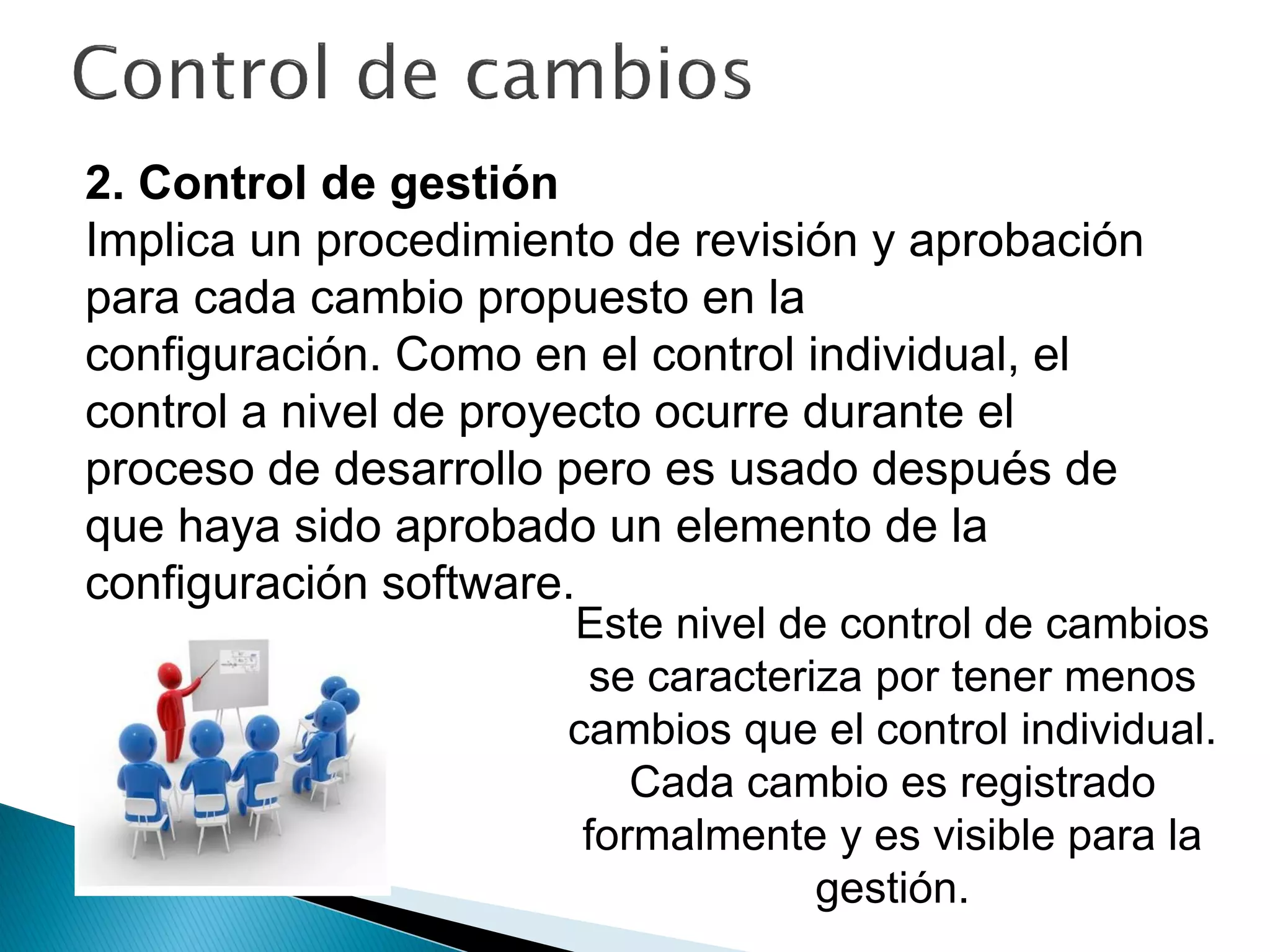 Control de cambios

2. Control de gestión
Implica un procedimiento de revisión y aprobación para cada cambio propuesto en la configuración. Como en el control individual, el control a nivel de proyecto ocurre durante el proceso de desarrollo pero es usado después de que haya sido aprobado un elemento de la configuración software.

Este nivel de control de cambios se caracteriza por tener menos cambios que el control individual. Cada cambio es registrado formalmente y es visible para la gestión.